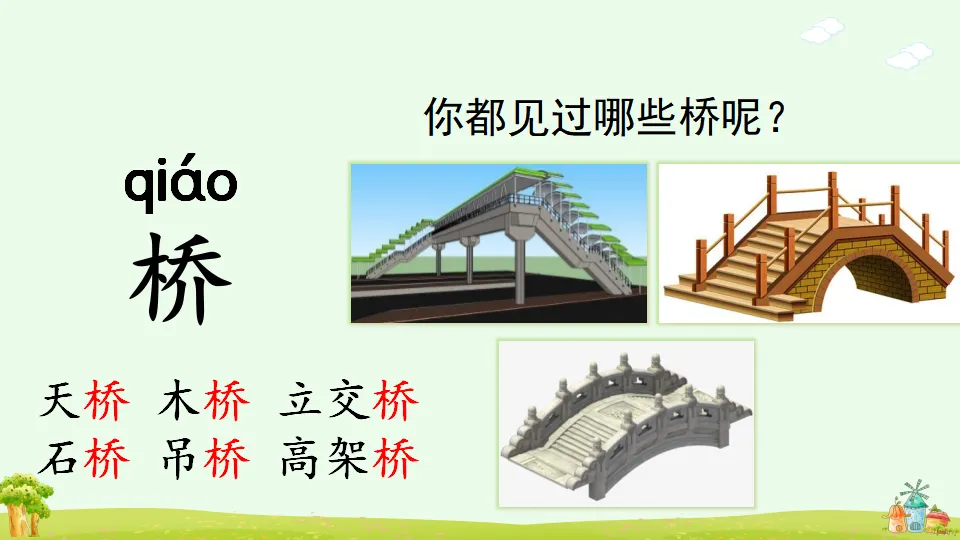 你都见过哪些桥呢？

qiáo
桥

天桥　木桥　立交桥
石桥　吊桥　高架桥